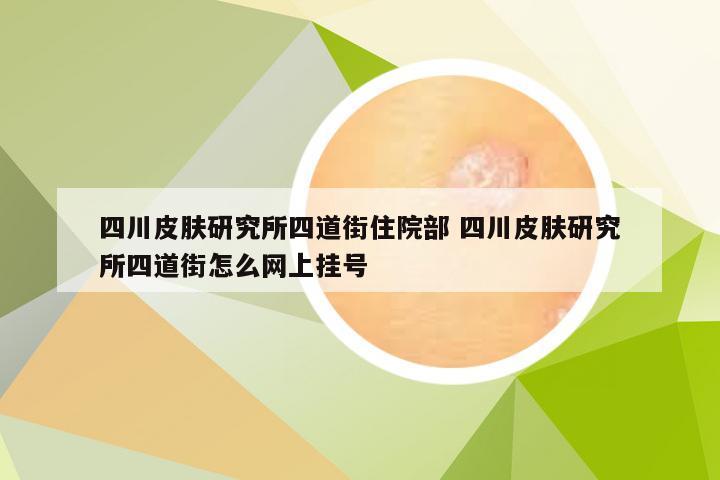 四川皮肤研究所四道街住院部 四川皮肤研究所四道街怎么网上挂号